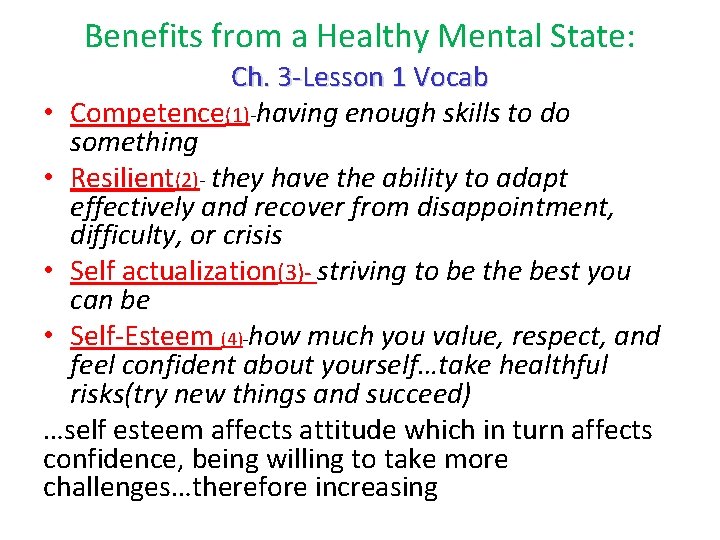 Benefits from a Healthy Mental State:
Ch. 3-Lesson 1 Vocab

• Competence(1)-having enough skills to do something
• Resilient(2)- they have the ability to adapt effectively and recover from disappointment, difficulty, or crisis
• Self actualization(3)- striving to be the best you can be
• Self-Esteem (4)-how much you value, respect, and feel confident about yourself…take healthful risks(try new things and succeed)

…self esteem affects attitude which in turn affects confidence, being willing to take more challenges…therefore increasing